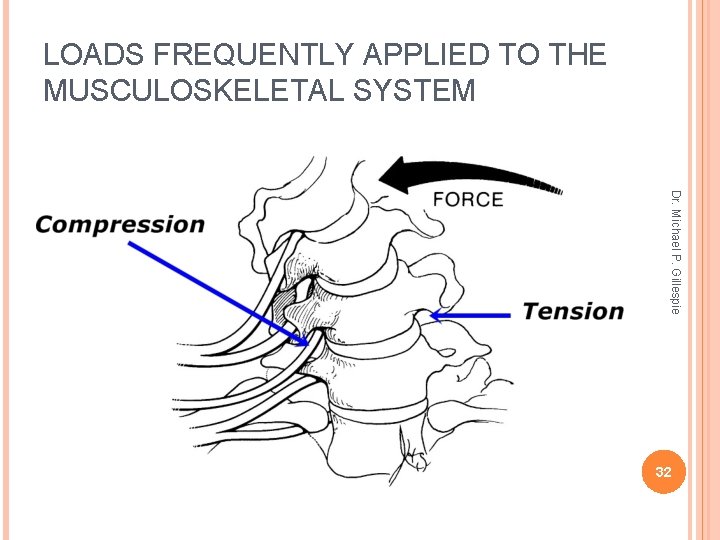 LOADS FREQUENTLY APPLIED TO THE MUSCULOSKELETAL SYSTEM

FORCE

Compression

Tension

Dr. Michael P. Gillespie

32